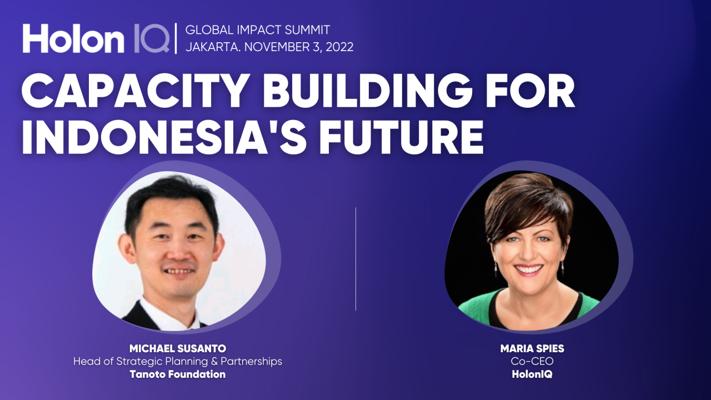 Holon IQ | GLOBAL IMPACT SUMMIT
JAKARTA. NOVEMBER 3, 2022

CAPACITY BUILDING FOR INDONESIA'S FUTURE

MICHAEL SUSANTO
Head of Strategic Planning & Partnerships
Tanoto Foundation

MARIA SPIES
Co-CEO
HolonIQ